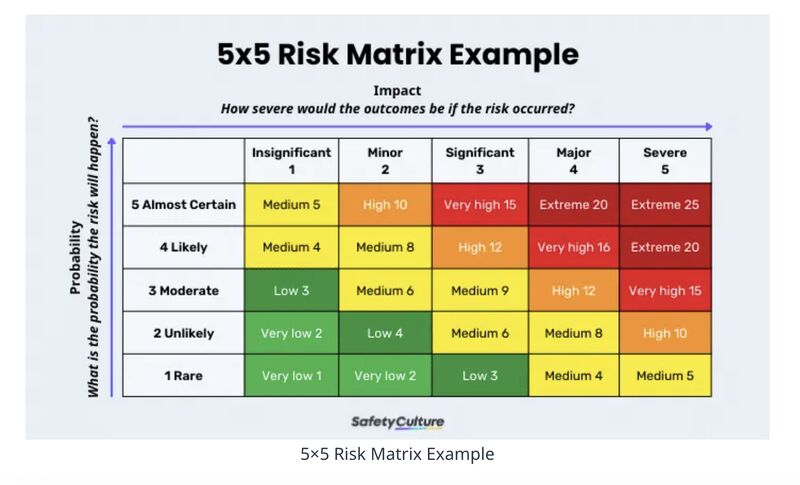 5x5 Risk Matrix Example

Impact
How severe would the outcomes be if the risk occurred?

Probability
What is the probability the risk will happen?

| | Insignificant 1 | Minor 2 | Significant 3 | Major 4 | Severe 5 |
|---|---|---|---|---|---|
| 5 Almost Certain | Medium 5 | High 10 | Very high 15 | Extreme 20 | Extreme 25 |
| 4 Likely | Medium 4 | Medium 8 | High 12 | Very high 16 | Extreme 20 |
| 3 Moderate | Low 3 | Medium 6 | Medium 9 | High 12 | Very high 15 |
| 2 Unlikely | Very low 2 | Low 4 | Medium 6 | Medium 8 | High 10 |
| 1 Rare | Very low 1 | Very low 2 | Low 3 | Medium 4 | Medium 5 |

SafetyCulture

5×5 Risk Matrix Example